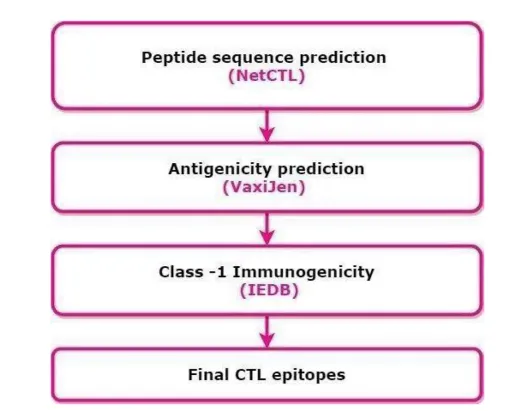 Peptide sequence prediction
(NetCTL)

Antigenicity prediction
(VaxiJen)

Class -1 Immunogenicity
(IEDB)

Final CTL epitopes